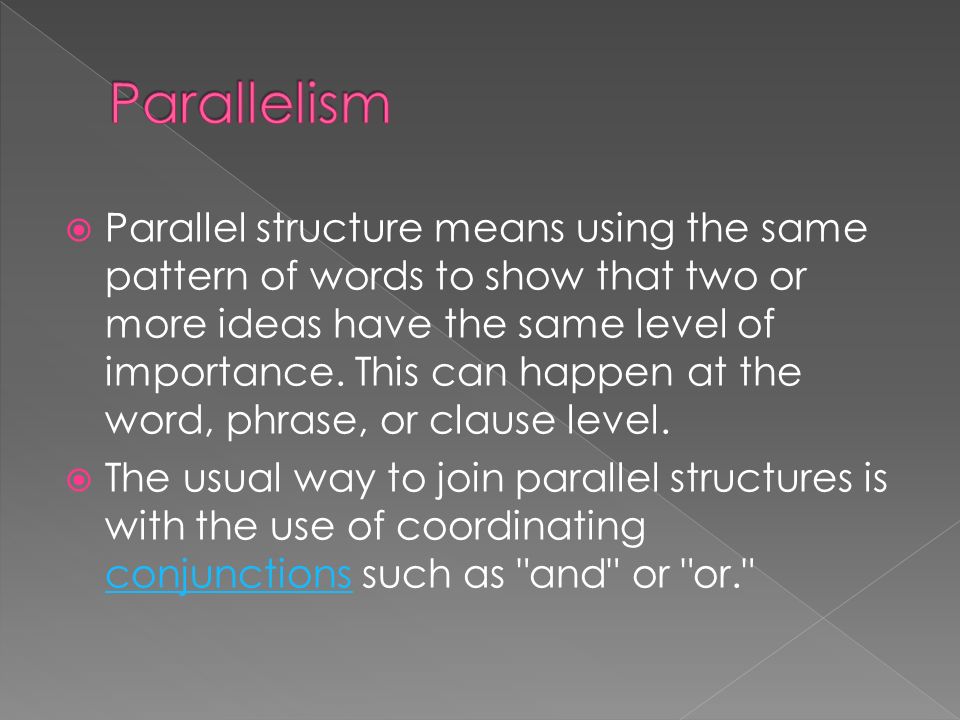 Parallelism

Parallel structure means using the same pattern of words to show that two or more ideas have the same level of importance. This can happen at the word, phrase, or clause level.

The usual way to join parallel structures is with the use of coordinating conjunctions such as "and" or "or."